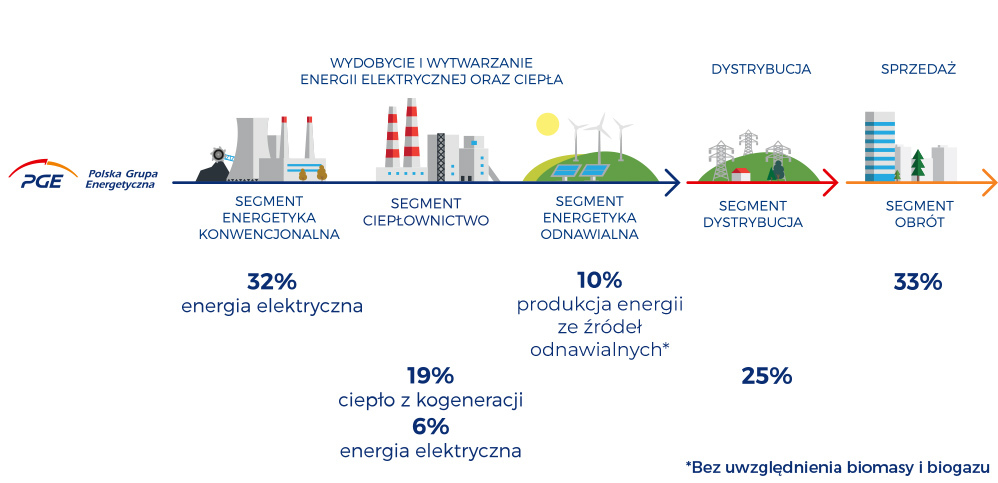 PGE Polska Grupa Energetyczna

WYDOBYCIE I WYTWARZANIE ENERGII ELEKTRYCZNEJ ORAZ CIEPŁA

DYSTRYBUCJA

SPRZEDAŻ

SEGMENT ENERGETYKA KONWENCJONALNA

SEGMENT CIEPŁOWNICTWO

SEGMENT ENERGETYKA ODNAWIALNA

SEGMENT DYSTRYBUCJA

SEGMENT OBRÓT

32%
energia elektryczna

10%
produkcja energii ze źródeł odnawialnych*

33%

19%
ciepło z kogeneracji
6%
energia elektryczna

25%

*Bez uwzględnienia biomasy i biogazu